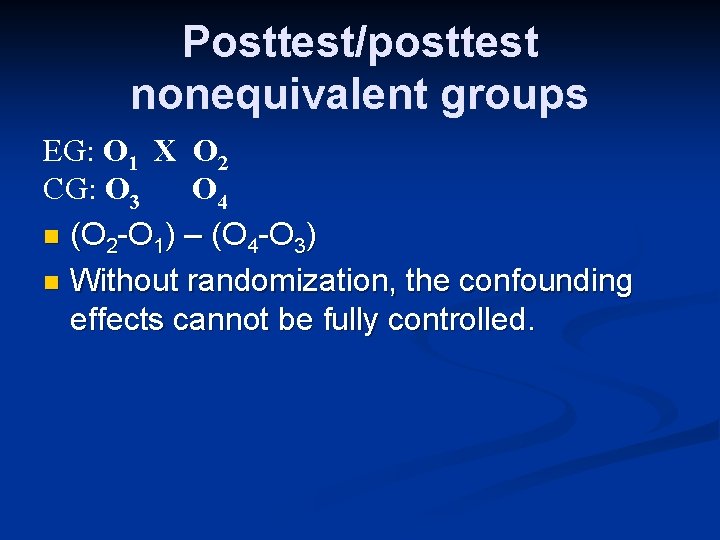 Posttest/posttest nonequivalent groups

EG: $O_1$ X $O_2$
CG: $O_3$ $O_4$

- $(O_2-O_1) – (O_4-O_3)$
- Without randomization, the confounding effects cannot be fully controlled.